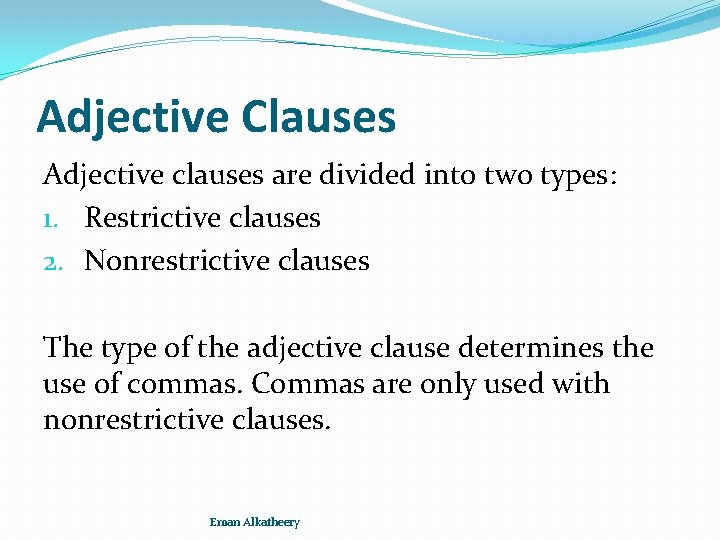 Adjective Clauses

Adjective clauses are divided into two types:
1. Restrictive clauses
2. Nonrestrictive clauses

The type of the adjective clause determines the use of commas. Commas are only used with nonrestrictive clauses.

Eman Alkatheery